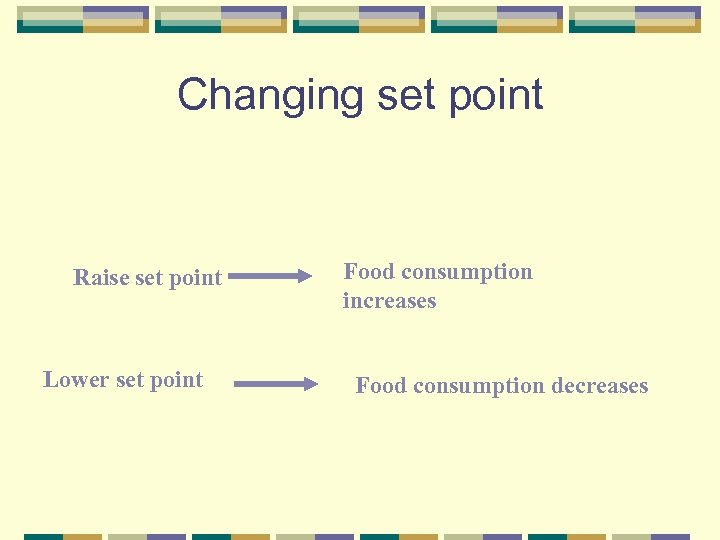 Changing set point

Raise set point

Food consumption increases

Lower set point

Food consumption decreases